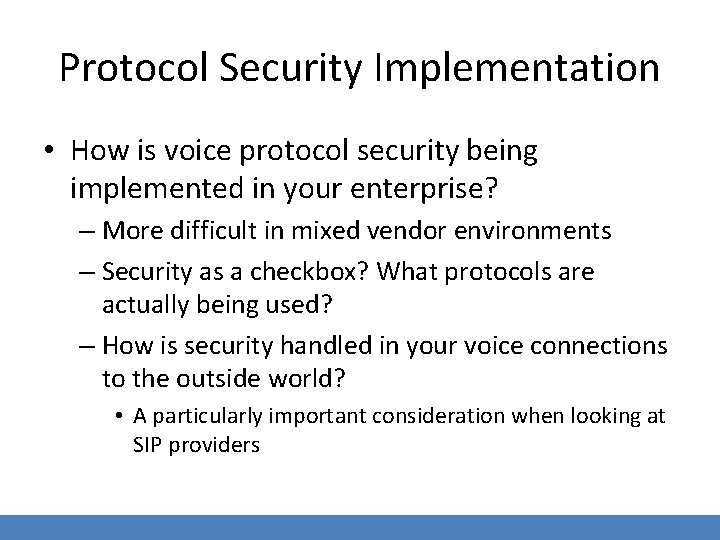 Protocol Security Implementation

• How is voice protocol security being implemented in your enterprise?
  – More difficult in mixed vendor environments
  – Security as a checkbox? What protocols are actually being used?
  – How is security handled in your voice connections to the outside world?
    • A particularly important consideration when looking at SIP providers